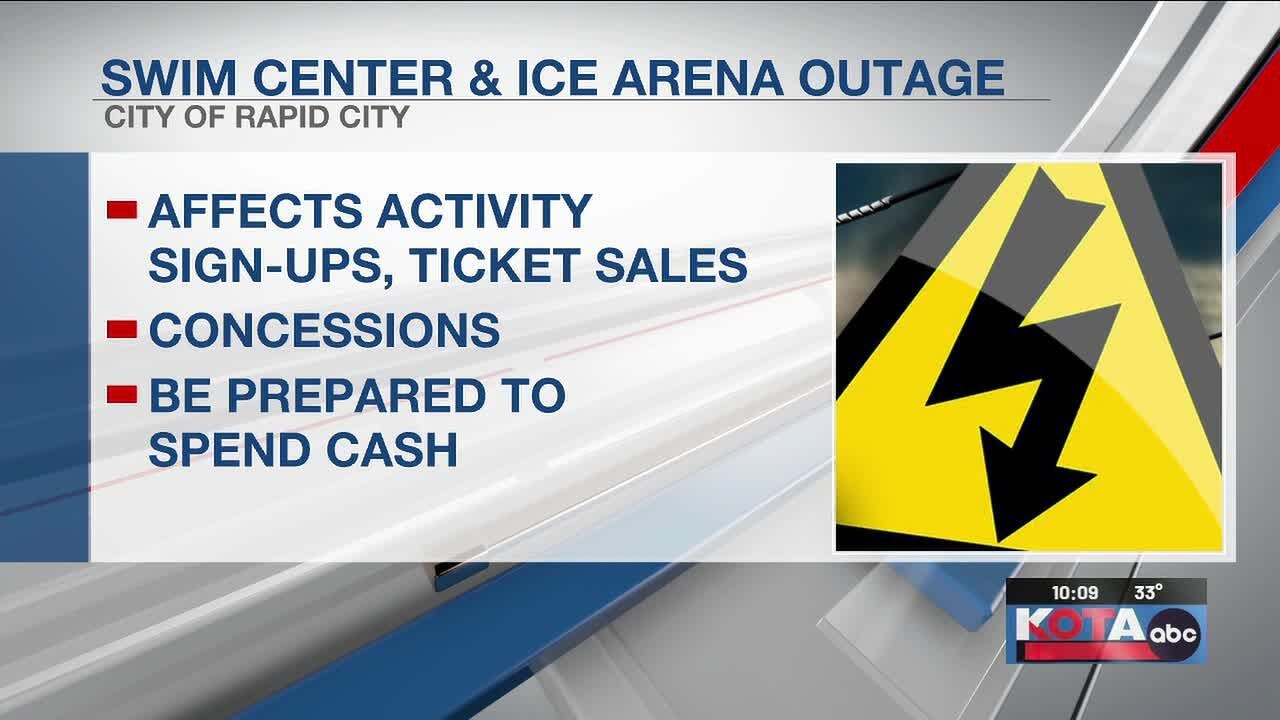 SWIM CENTER & ICE ARENA OUTAGE
CITY OF RAPID CITY

AFFECTS ACTIVITY SIGN-UPS, TICKET SALES

CONCESSIONS

BE PREPARED TO SPEND CASH

10:09 33°
KOTA abc